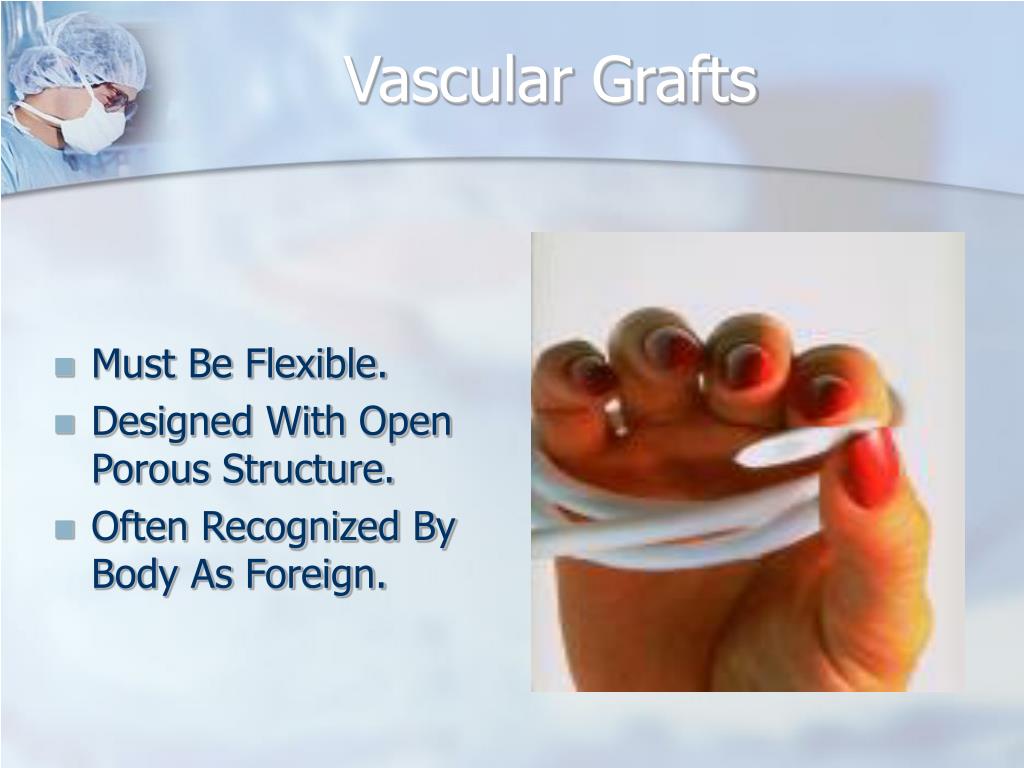 Vascular Grafts

- Must Be Flexible.
- Designed With Open Porous Structure.
- Often Recognized By Body As Foreign.